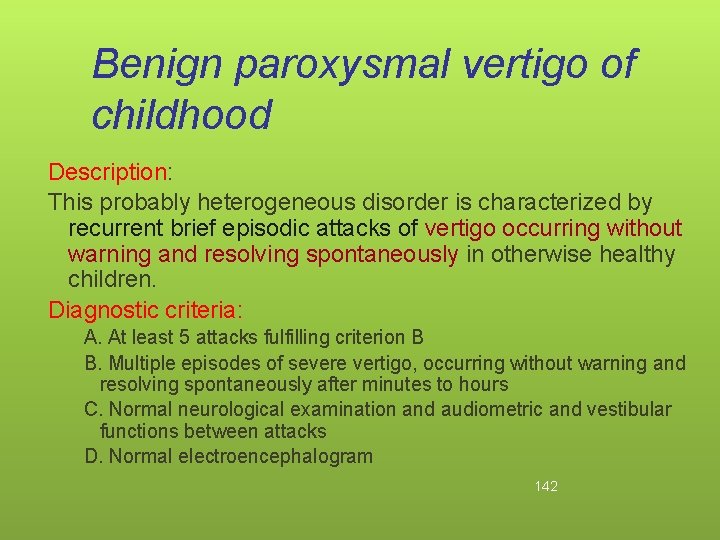 Benign paroxysmal vertigo of childhood

Description:

This probably heterogeneous disorder is characterized by recurrent brief episodic attacks of vertigo occurring without warning and resolving spontaneously in otherwise healthy children.

Diagnostic criteria:

A. At least 5 attacks fulfilling criterion B

B. Multiple episodes of severe vertigo, occurring without warning and resolving spontaneously after minutes to hours

C. Normal neurological examination and audiometric and vestibular functions between attacks

D. Normal electroencephalogram

142